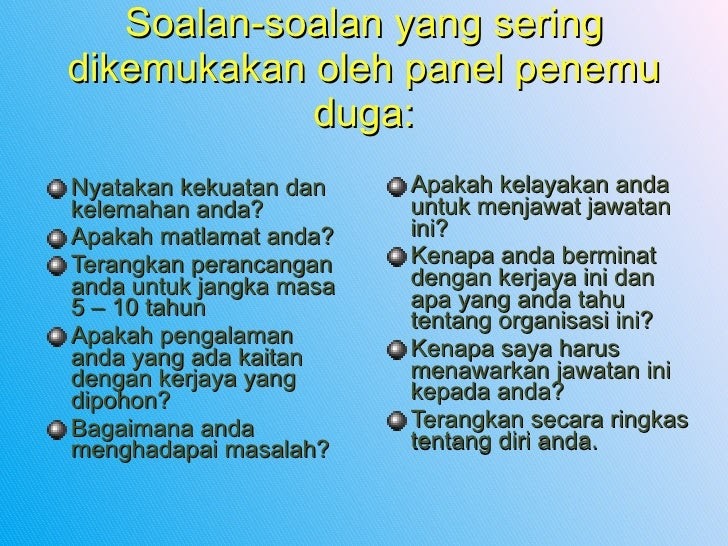 Soalan-soalan yang sering dikemukakan oleh panel penemu duga:

Nyatakan kekuatan dan kelemahan anda?
Apakah matlamat anda?
Terangkan perancangan anda untuk jangka masa 5 – 10 tahun
Apakah pengalaman anda yang ada kaitan dengan kerjaya yang dipohon?
Bagaimana anda menghadapai masalah?

Apakah kelayakan anda untuk menjawat jawatan ini?
Kenapa anda berminat dengan kerjaya ini dan apa yang anda tahu tentang organisasi ini?
Kenapa saya harus menawarkan jawatan ini kepada anda?
Terangkan secara ringkas tentang diri anda.